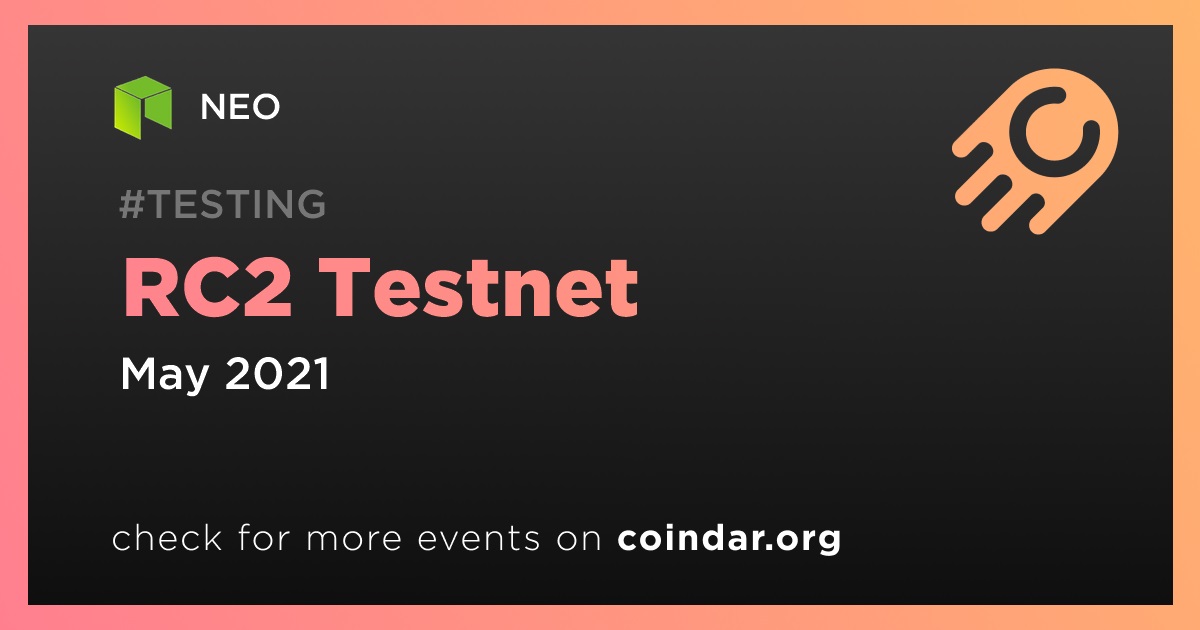 NEO

#TESTING

RC2 Testnet

May 2021

check for more events on coindar.org